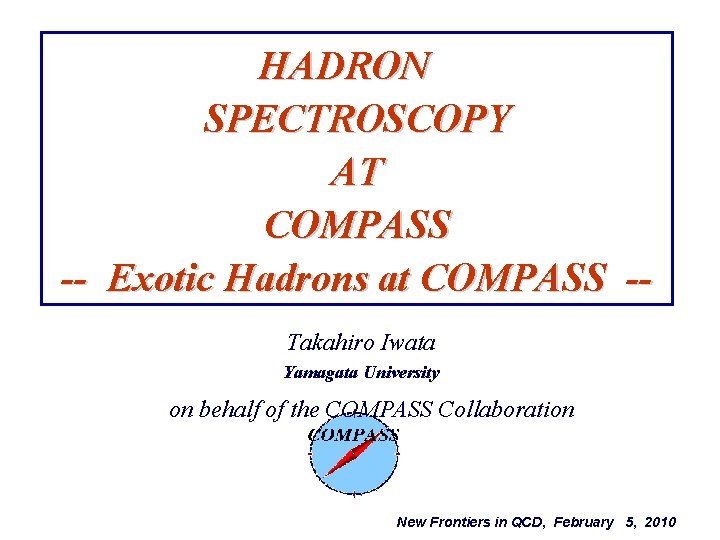 HADRON
SPECTROSCOPY
AT
COMPASS
-- Exotic Hadrons at COMPASS --

Takahiro Iwata
Yamagata University

on behalf of the COMPASS Collaboration

COMPASS

New Frontiers in QCD, February 5, 2010